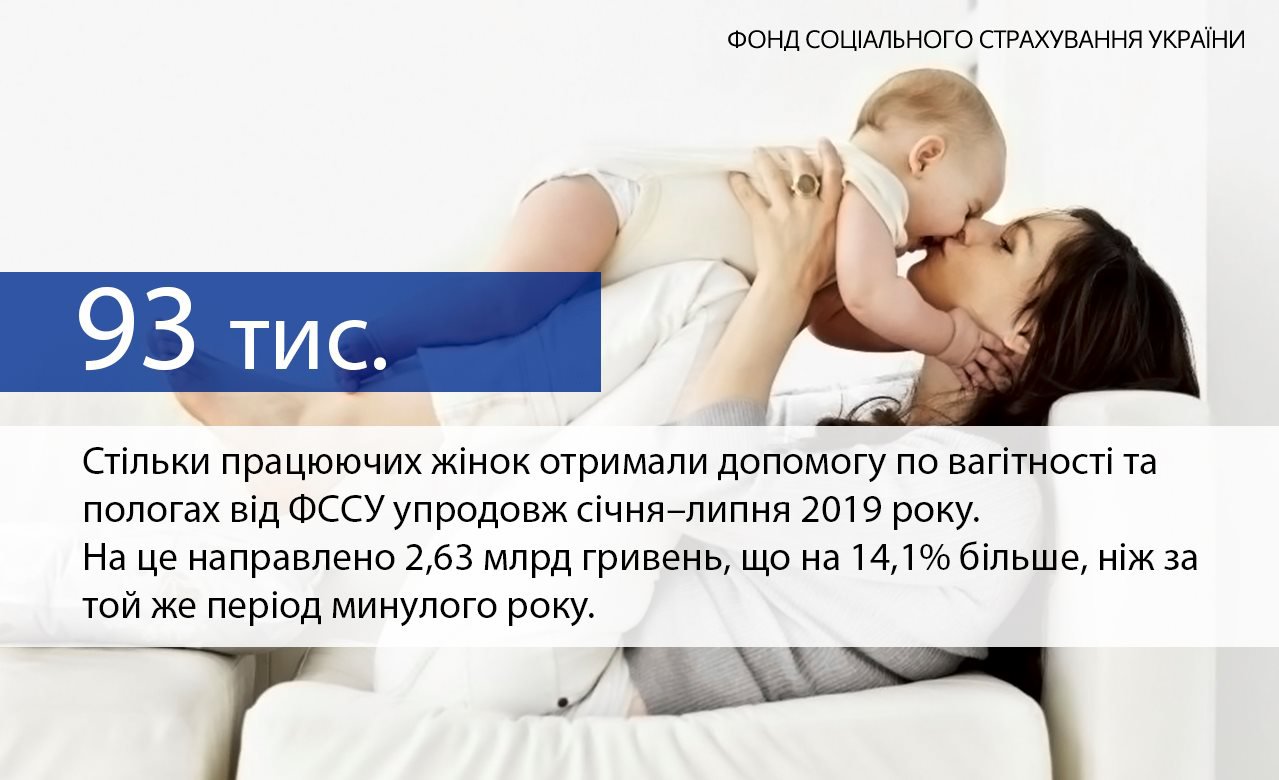 ФОНД СОЦІАЛЬНОГО СТРАХУВАННЯ УКРАЇНИ

93 тис.

Стільки працюючих жінок отримали допомогу по вагітності та пологах від ФССУ упродовж січня–липня 2019 року.
На це направлено 2,63 млрд гривень, що на 14,1% більше, ніж за той же період минулого року.